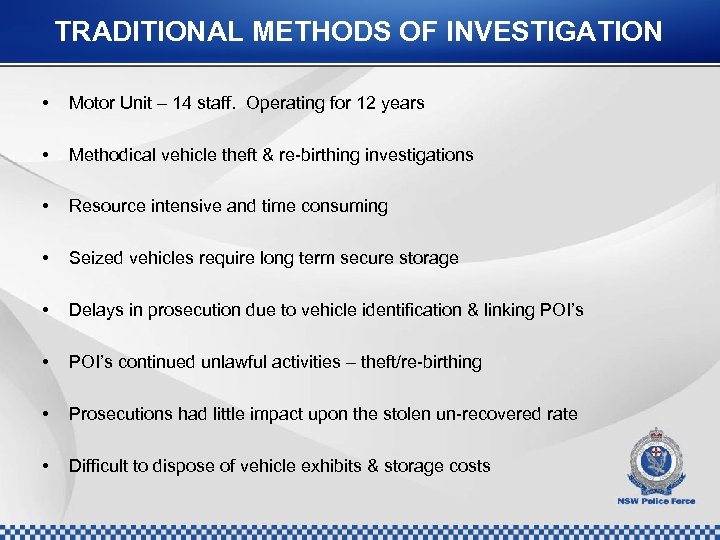 TRADITIONAL METHODS OF INVESTIGATION

• Motor Unit – 14 staff. Operating for 12 years

• Methodical vehicle theft & re-birthing investigations

• Resource intensive and time consuming

• Seized vehicles require long term secure storage

• Delays in prosecution due to vehicle identification & linking POI's

• POI's continued unlawful activities – theft/re-birthing

• Prosecutions had little impact upon the stolen un-recovered rate

• Difficult to dispose of vehicle exhibits & storage costs

NSW Police Force